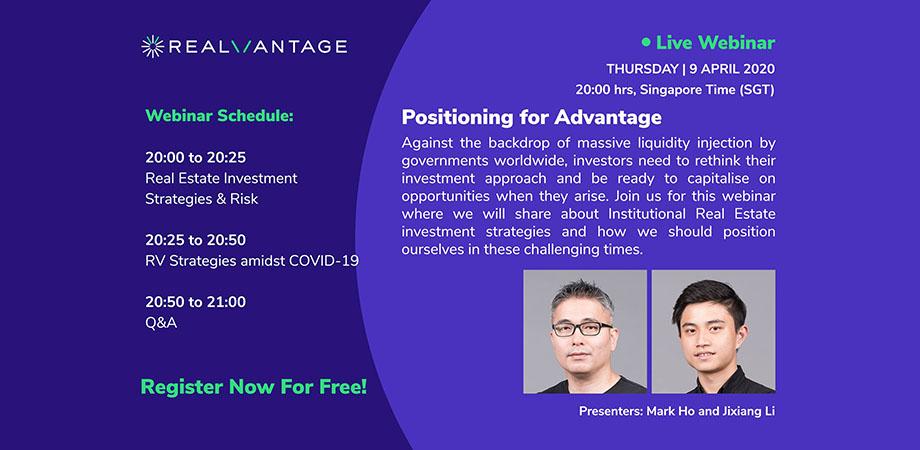 REALVANTAGE

Webinar Schedule:

20:00 to 20:25
Real Estate Investment Strategies & Risk

20:25 to 20:50
RV Strategies amidst COVID-19

20:50 to 21:00
Q&A

Register Now For Free!

• Live Webinar
THURSDAY | 9 APRIL 2020
20:00 hrs, Singapore Time (SGT)

Positioning for Advantage

Against the backdrop of massive liquidity injection by governments worldwide, investors need to rethink their investment approach and be ready to capitalise on opportunities when they arise. Join us for this webinar where we will share about Institutional Real Estate investment strategies and how we should position ourselves in these challenging times.

Presenters: Mark Ho and Jixiang Li